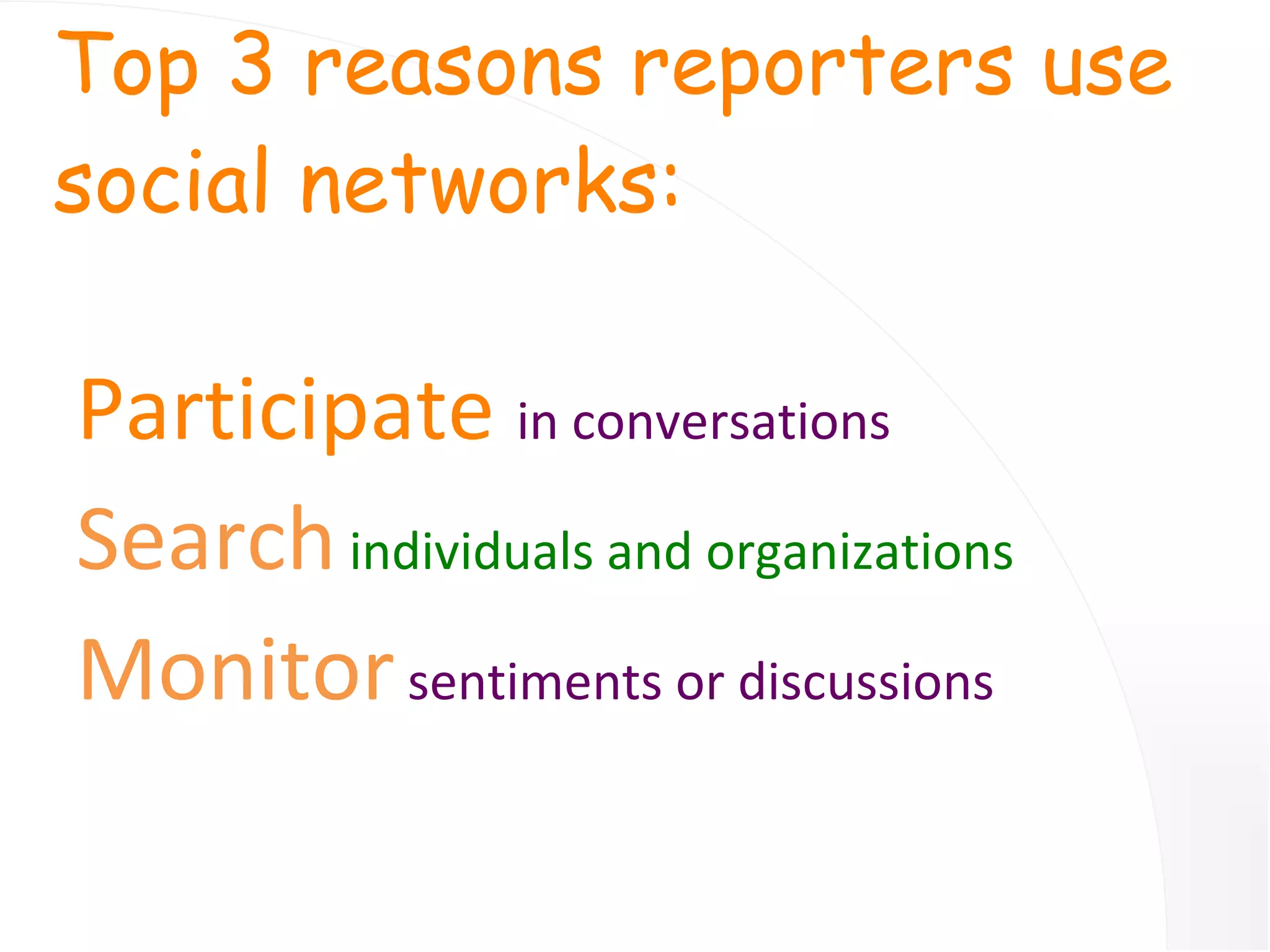 Top 3 reasons reporters use social networks:

Participate in conversations

Search individuals and organizations

Monitor sentiments or discussions